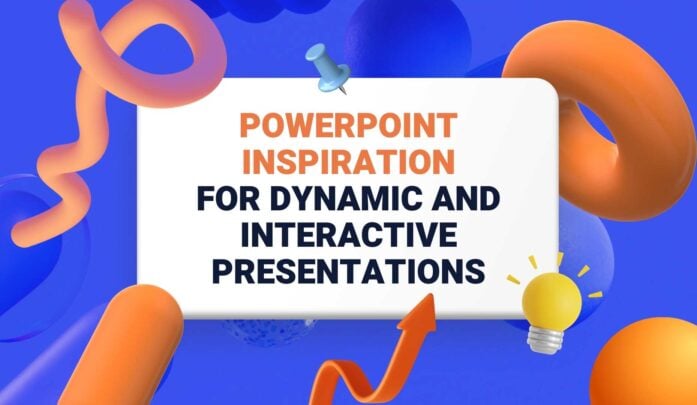 POWERPOINT INSPIRATION
FOR DYNAMIC AND INTERACTIVE PRESENTATIONS